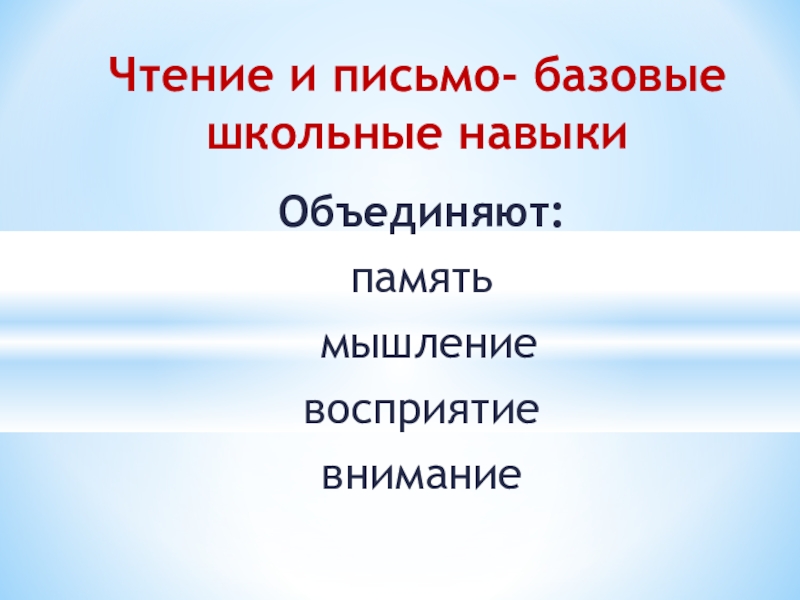 Чтение и письмо- базовые школьные навыки

Объединяют:

память

мышление

восприятие

внимание